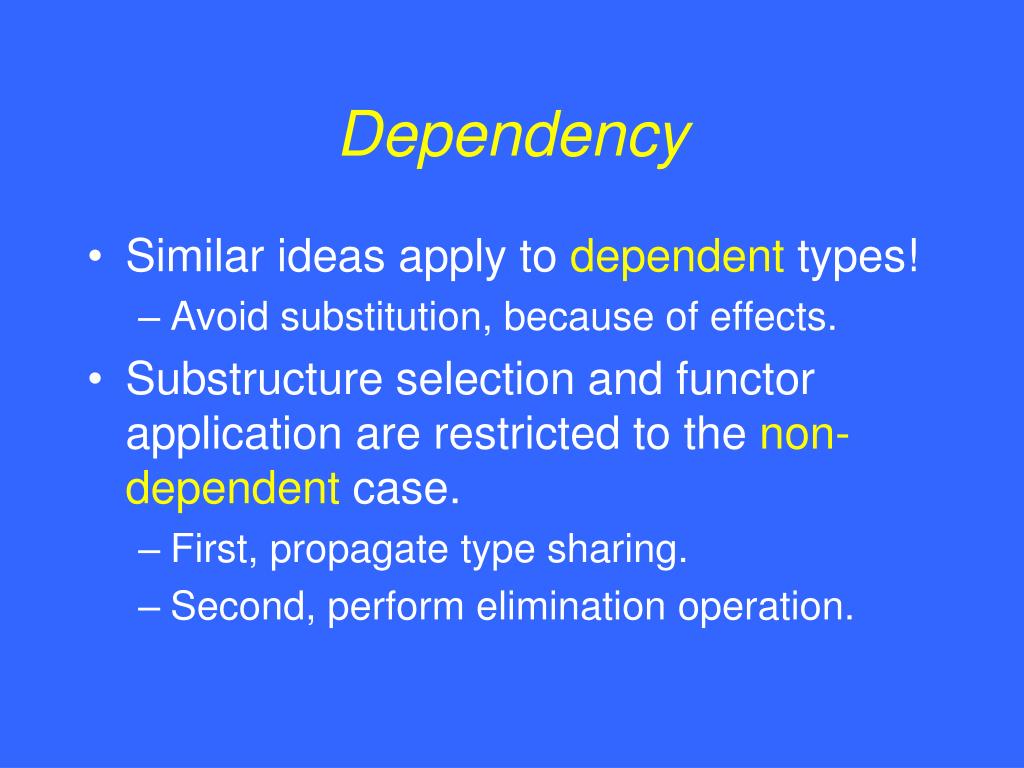 Dependency

• Similar ideas apply to dependent types!
– Avoid substitution, because of effects.

• Substructure selection and functor application are restricted to the non-dependent case.
– First, propagate type sharing.
– Second, perform elimination operation.